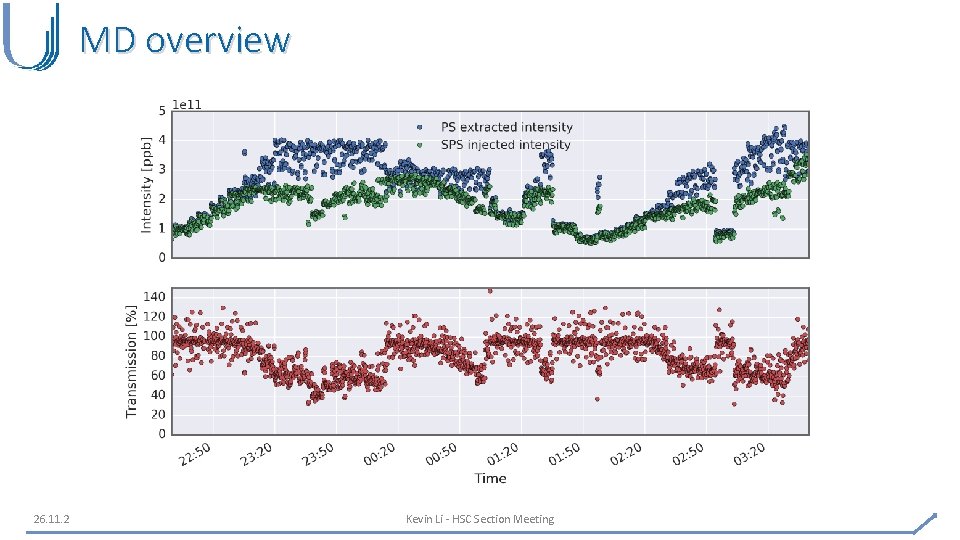 MD overview

1e11

5
4
3
2
1
0

Intensity [ppb]

PS extracted intensity
SPS injected intensity

140
120
100
80
60
40
20
0

Transmission [%]

22:50
23:20
23:50
00:20
00:50
01:20
01:50
02:20
02:50
03:20

Time

26.11.2

Kevin Li - HSC Section Meeting